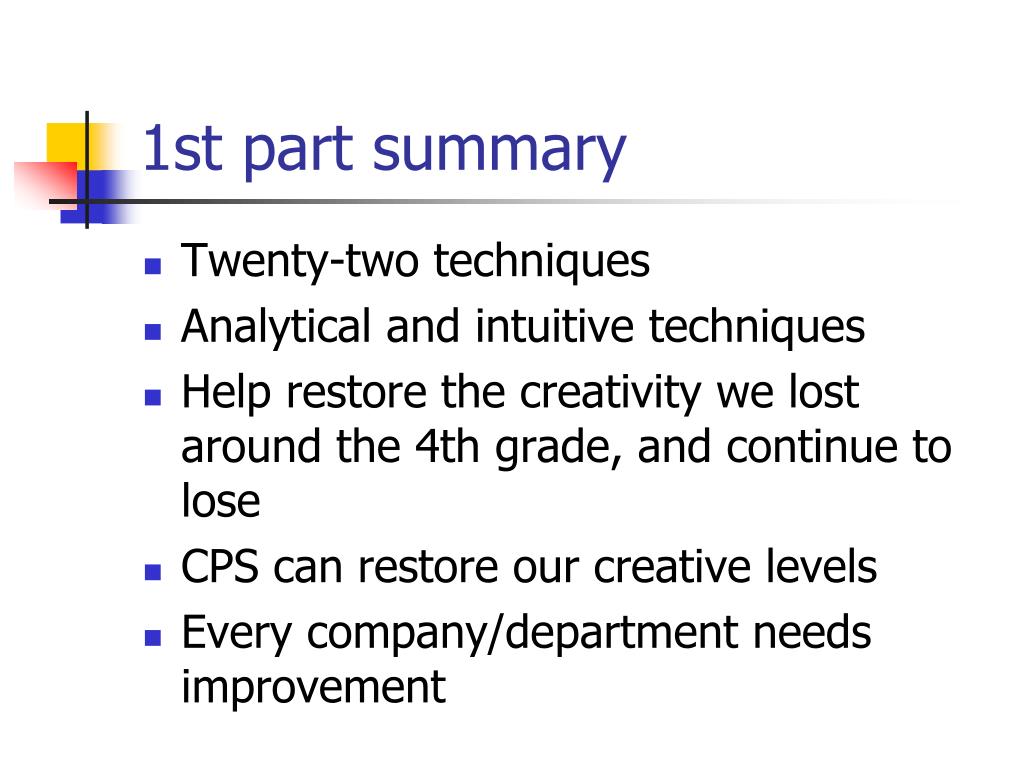 1st part summary

- Twenty-two techniques
- Analytical and intuitive techniques
- Help restore the creativity we lost around the 4th grade, and continue to lose
- CPS can restore our creative levels
- Every company/department needs improvement